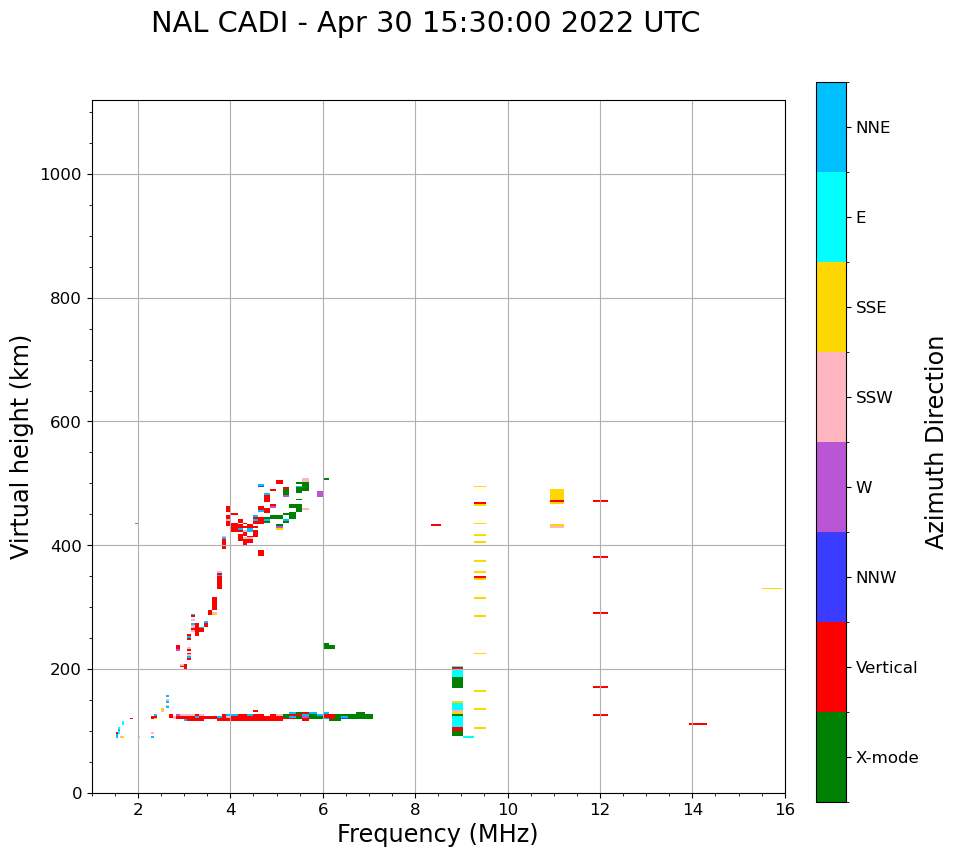 NAL CADI - Apr 30 15:30:00 2022 UTC

Virtual height (km)

1000
800
600
400
200
0

2
4
6
8
10
12
14
16

Frequency (MHz)

NNE
E
SSE
SSW
W
NNW
Vertical
X-mode

Azimuth Direction